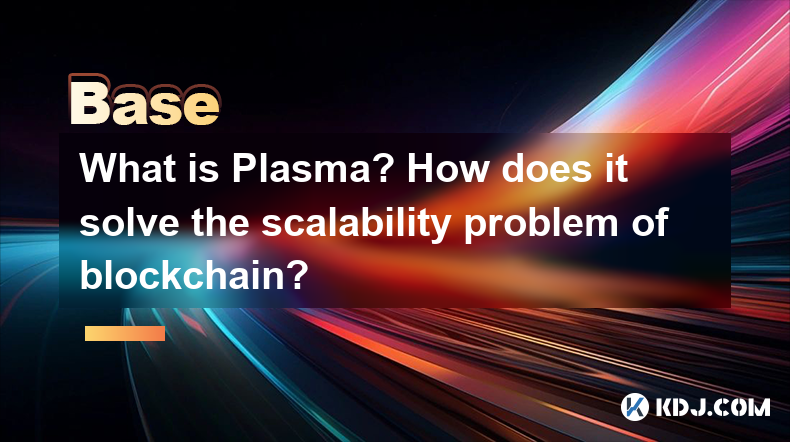 Base

What is Plasma? How does it solve the scalability problem of blockchain?

KDJ.COM